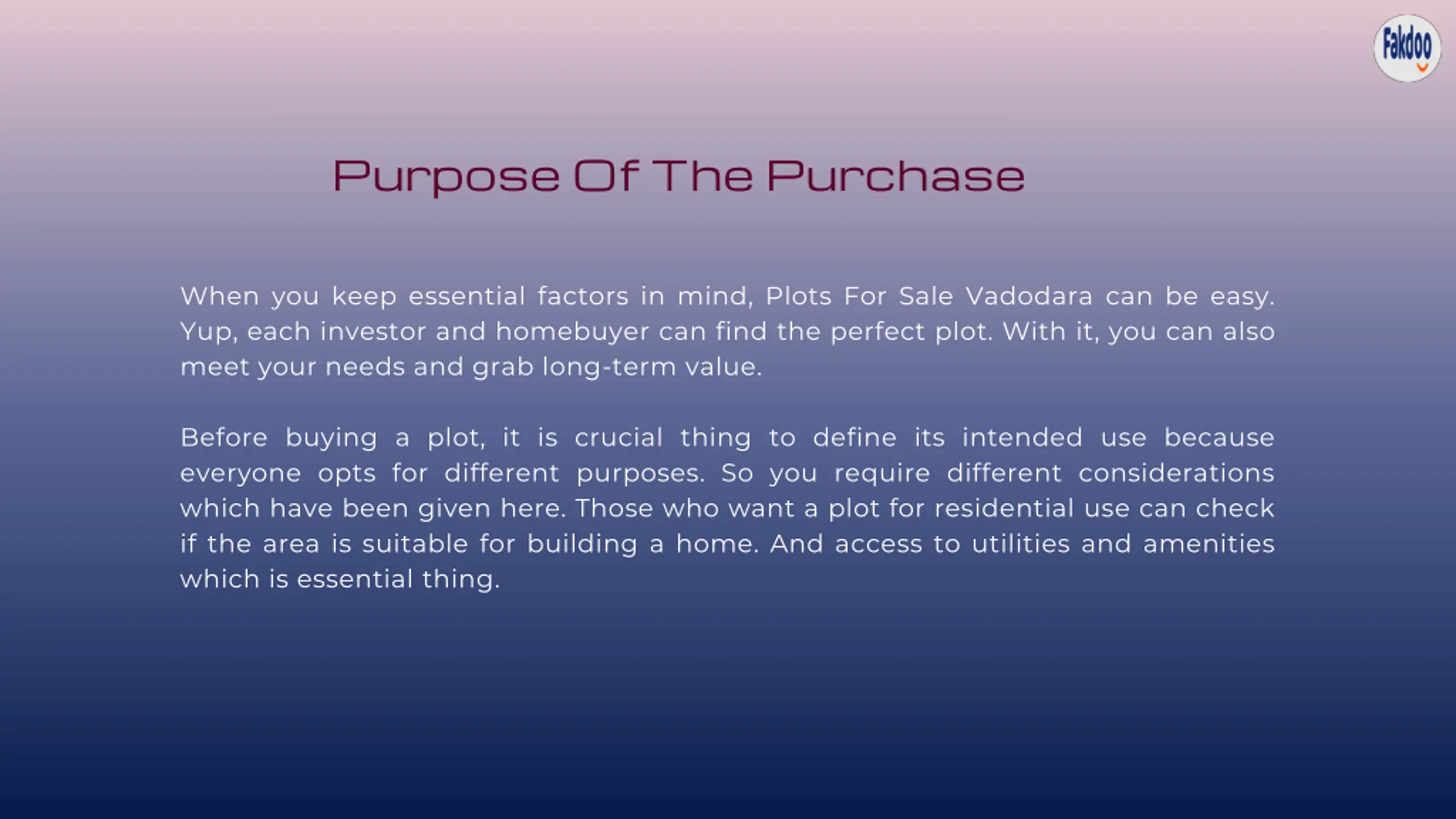 Fakdoo

Purpose Of The Purchase

When you keep essential factors in mind, Plots For Sale Vadodara can be easy. Yup, each investor and homebuyer can find the perfect plot. With it, you can also meet your needs and grab long-term value.

Before buying a plot, it is crucial thing to define its intended use because everyone opts for different purposes. So you require different considerations which have been given here. Those who want a plot for residential use can check if the area is suitable for building a home. And access to utilities and amenities which is essential thing.